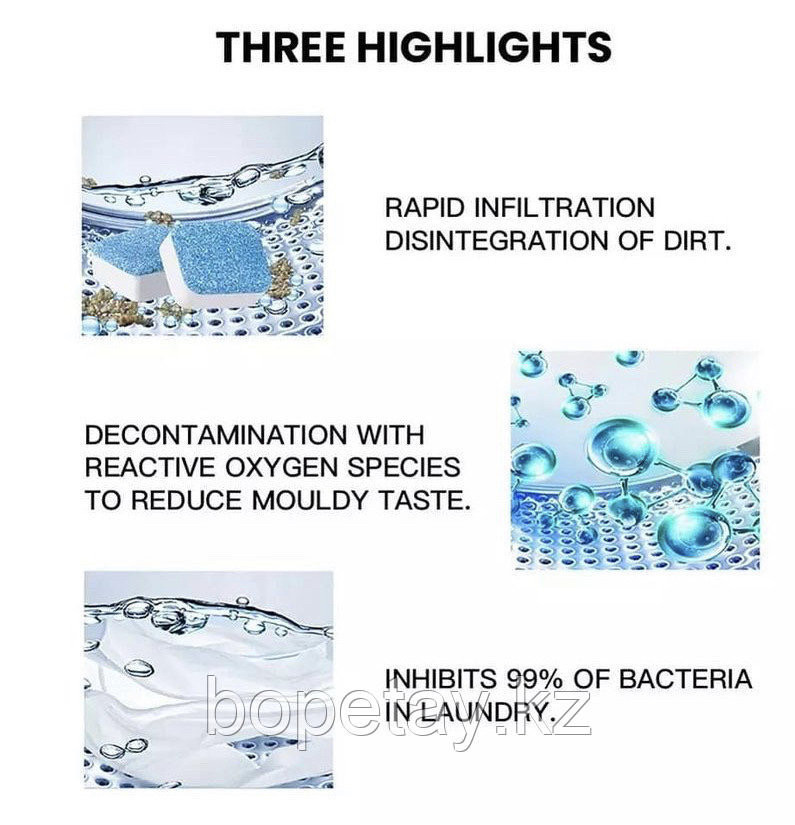 THREE HIGHLIGHTS

RAPID INFILTRATION DISINTEGRATION OF DIRT.

DECONTAMINATION WITH REACTIVE OXYGEN SPECIES TO REDUCE MOULDY TASTE.

INHIBITS 99% OF BACTERIA IN LAUNDRY.

bopetay.kz